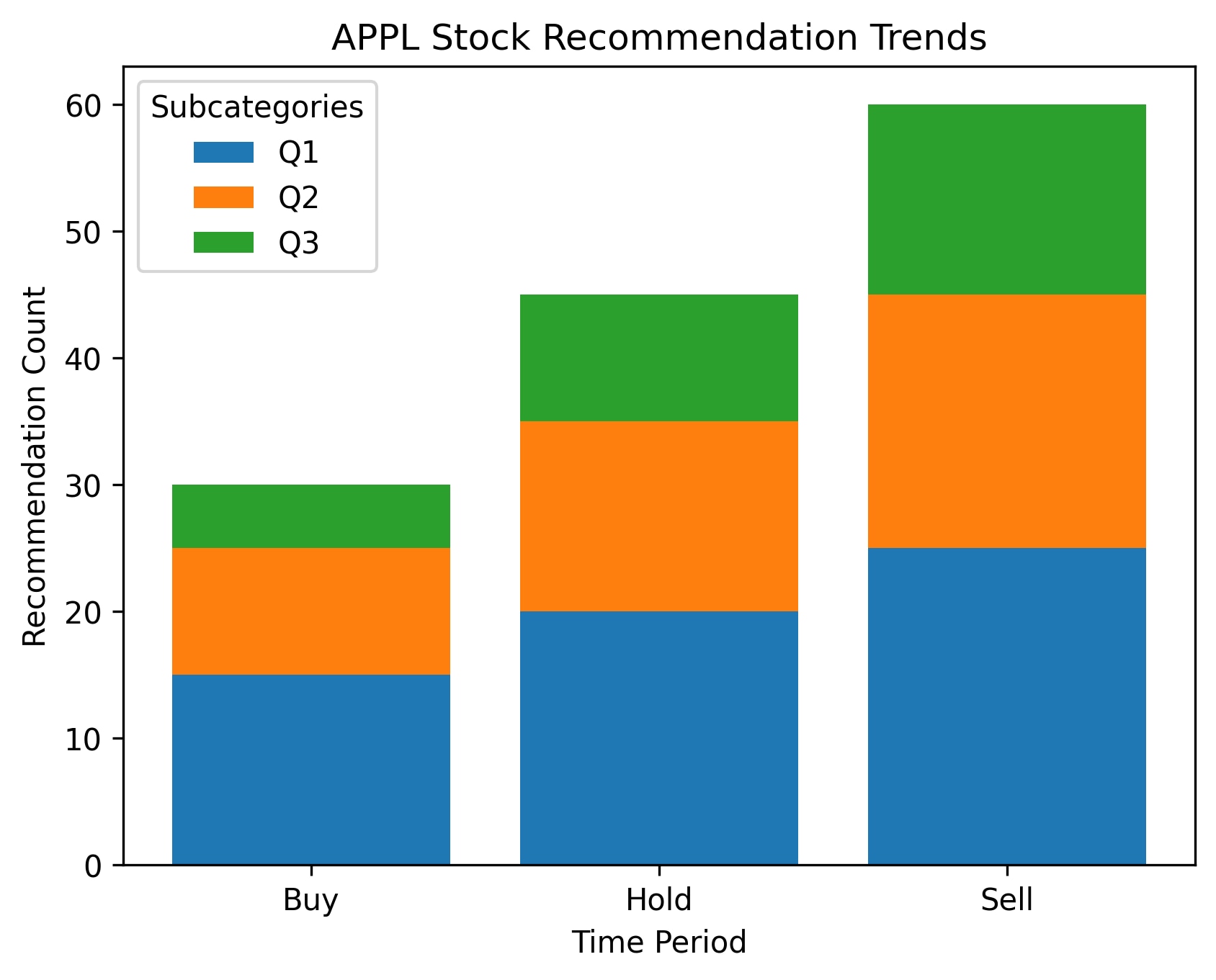 APPL Stock Recommendation Trends

Subcategories
Q1
Q2
Q3

Recommendation Count

60
50
40
30
20
10
0

Buy
Hold
Sell

Time Period